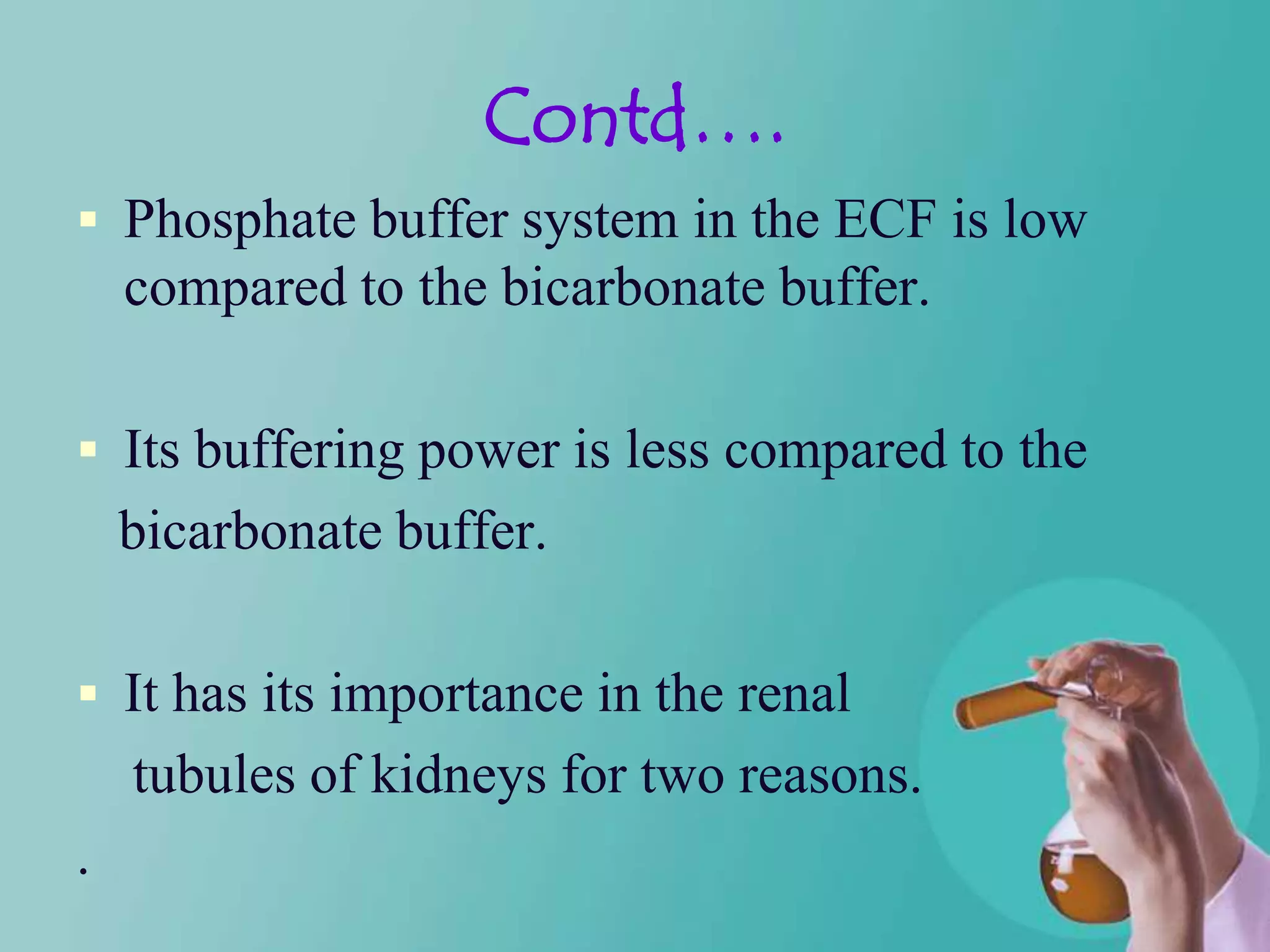 Contd….

▪ Phosphate buffer system in the ECF is low compared to the bicarbonate buffer.

▪ Its buffering power is less compared to the bicarbonate buffer.

▪ It has its importance in the renal tubules of kidneys for two reasons.

.